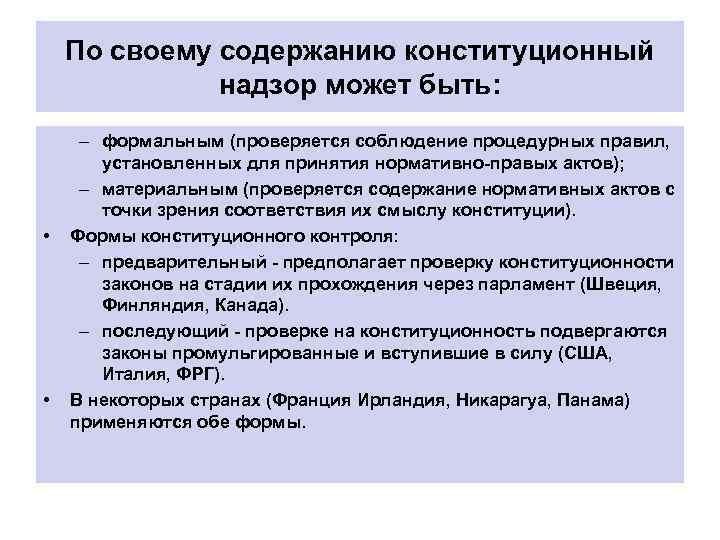 По своему содержанию конституционный надзор может быть:

– формальным (проверяется соблюдение процедурных правил, установленных для принятия нормативно-правых актов);
– материальным (проверяется содержание нормативных актов с точки зрения соответствия их смыслу конституции).

• Формы конституционного контроля:
– предварительный - предполагает проверку конституционности законов на стадии их прохождения через парламент (Швеция, Финляндия, Канада).
– последующий - проверке на конституционность подвергаются законы промульгированные и вступившие в силу (США, Италия, ФРГ).

• В некоторых странах (Франция Ирландия, Никарагуа, Панама) применяются обе формы.